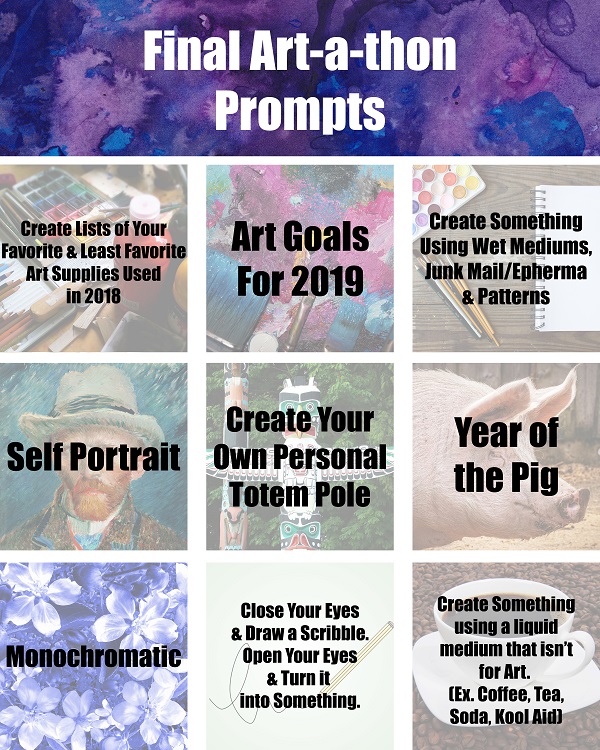 Final Art-a-thon Prompts

Create Lists of Your Favorite & Least Favorite Art Supplies Used in 2018

Art Goals For 2019

Create Something Using Wet Mediums, Junk Mail/Epherma & Patterns

Self Portrait

Create Your Own Personal Totem Pole

Year of the Pig

Monochromatic

Close Your Eyes & Draw a Scribble. Open Your Eyes & Turn it into Something.

Create Something using a liquid medium that isn't for Art. (Ex. Coffee, Tea, Soda, Kool Aid)